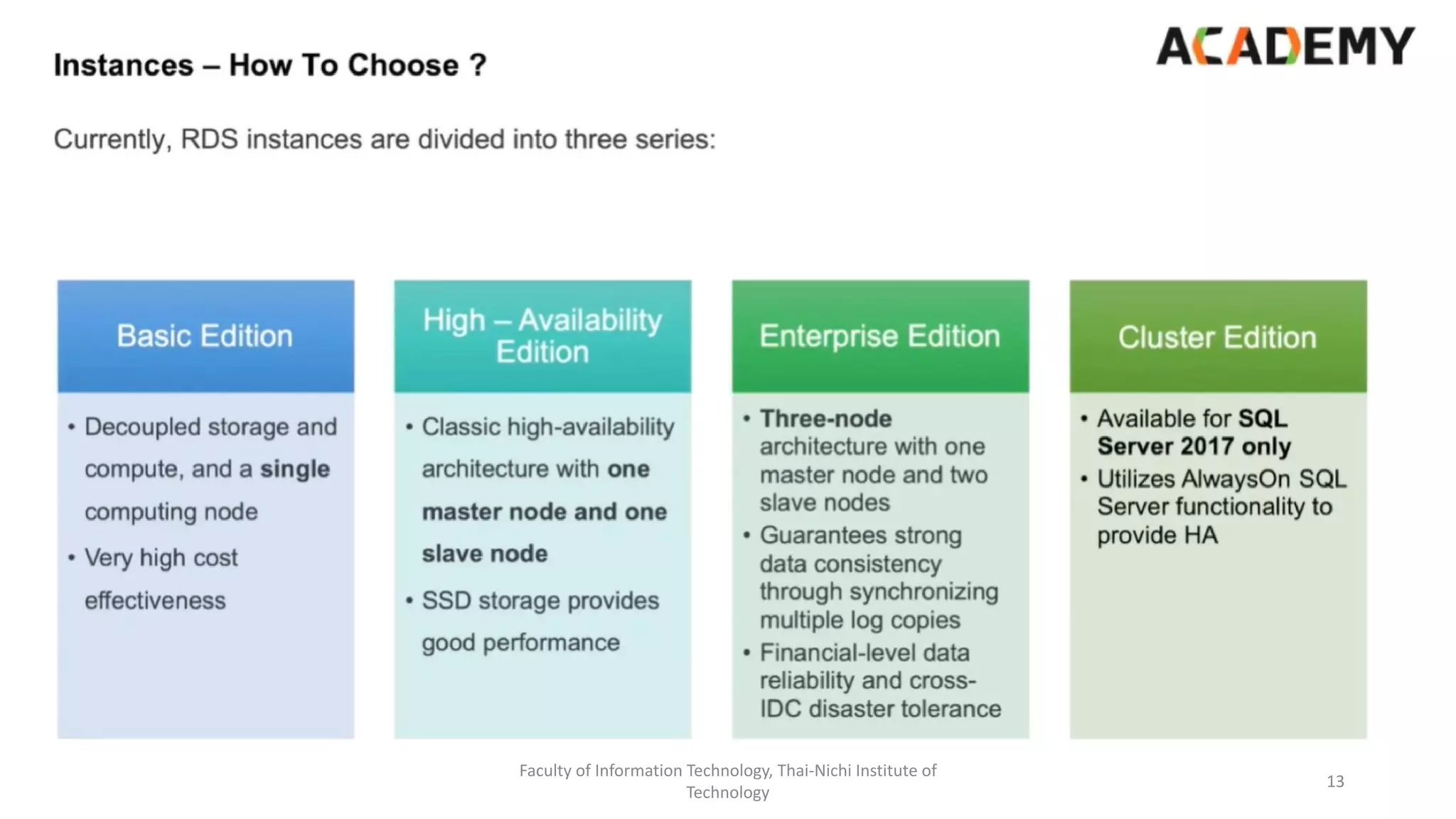 ACADEMY

Instances – How To Choose ?

Currently, RDS instances are divided into three series:

Basic Edition

• Decoupled storage and compute, and a single computing node
• Very high cost effectiveness

High – Availability Edition

• Classic high-availability architecture with one master node and one slave node
• SSD storage provides good performance

Enterprise Edition

• Three-node architecture with one master node and two slave nodes
• Guarantees strong data consistency through synchronizing multiple log copies
• Financial-level data reliability and cross-IDC disaster tolerance

Cluster Edition

• Available for SQL Server 2017 only
• Utilizes AlwaysOn SQL Server functionality to provide HA

Faculty of Information Technology, Thai-Nichi Institute of Technology

13